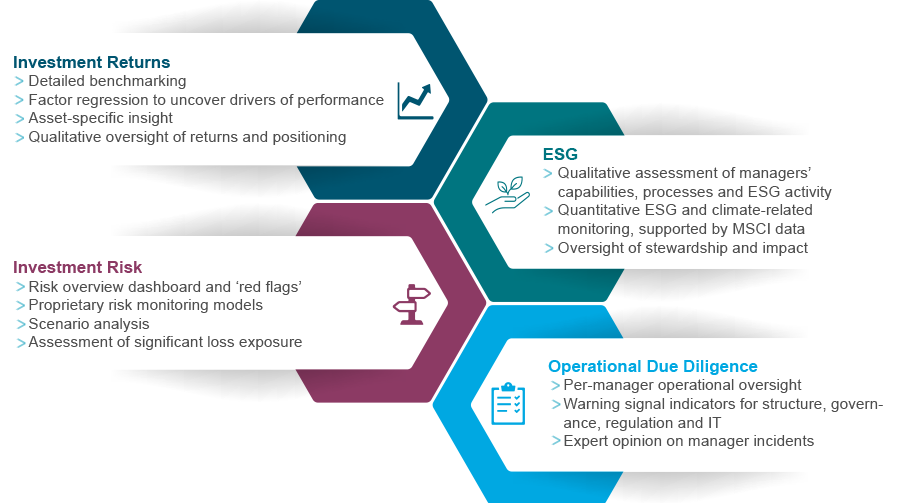 Investment Returns
> Detailed benchmarking
> Factor regression to uncover drivers of performance
> Asset-specific insight
> Qualitative oversight of returns and positioning

ESG
> Qualitative assessment of managers' capabilities, processes and ESG activity
> Quantitative ESG and climate-related monitoring, supported by MSCI data
> Oversight of stewardship and impact

Investment Risk
> Risk overview dashboard and 'red flags'
> Proprietary risk monitoring models
> Scenario analysis
> Assessment of significant loss exposure

Operational Due Diligence
> Per-manager operational oversight
> Warning signal indicators for structure, governance, regulation and IT
> Expert opinion on manager incidents